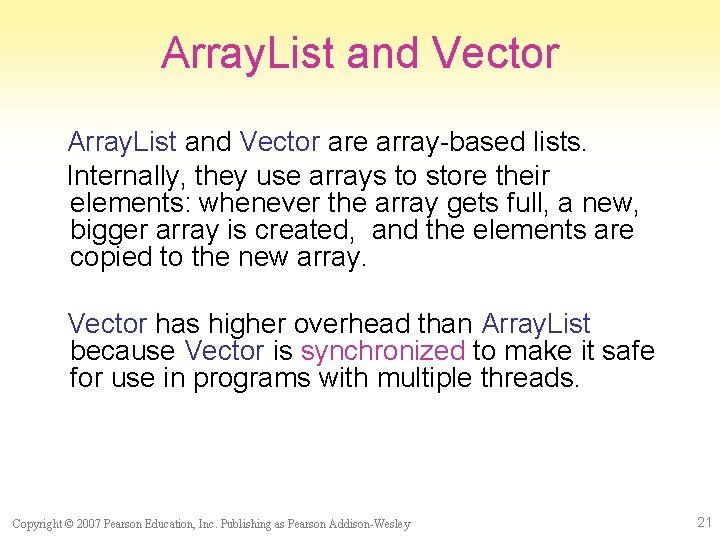 ArrayList and Vector

ArrayList and Vector are array-based lists.

Internally, they use arrays to store their elements: whenever the array gets full, a new, bigger array is created, and the elements are copied to the new array.

Vector has higher overhead than ArrayList because Vector is synchronized to make it safe for use in programs with multiple threads.

Copyright © 2007 Pearson Education, Inc. Publishing as Pearson Addison-Wesley

21